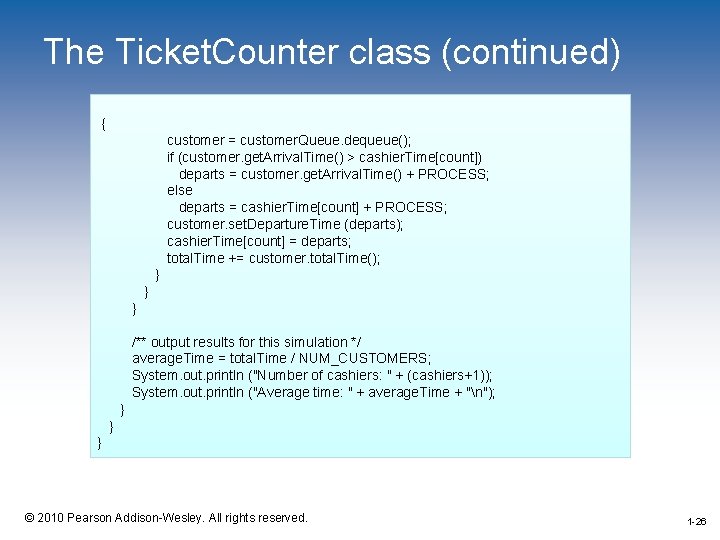 The TicketCounter class (continued)

{
customer = customerQueue.dequeue();
if (customer.getArrivalTime() > cashierTime[count])
departs = customer.getArrivalTime() + PROCESS;
else
departs = cashierTime[count] + PROCESS;
customer.setDepartureTime (departs);
cashierTime[count] = departs;
totalTime += customer.totalTime();
}
}
}

/** output results for this simulation */
averageTime = totalTime / NUM_CUSTOMERS;
System.out.println ("Number of cashiers: " + (cashiers+1));
System.out.println ("Average time: " + averageTime + "\n");
}
}
}

© 2010 Pearson Addison-Wesley. All rights reserved.

1-26